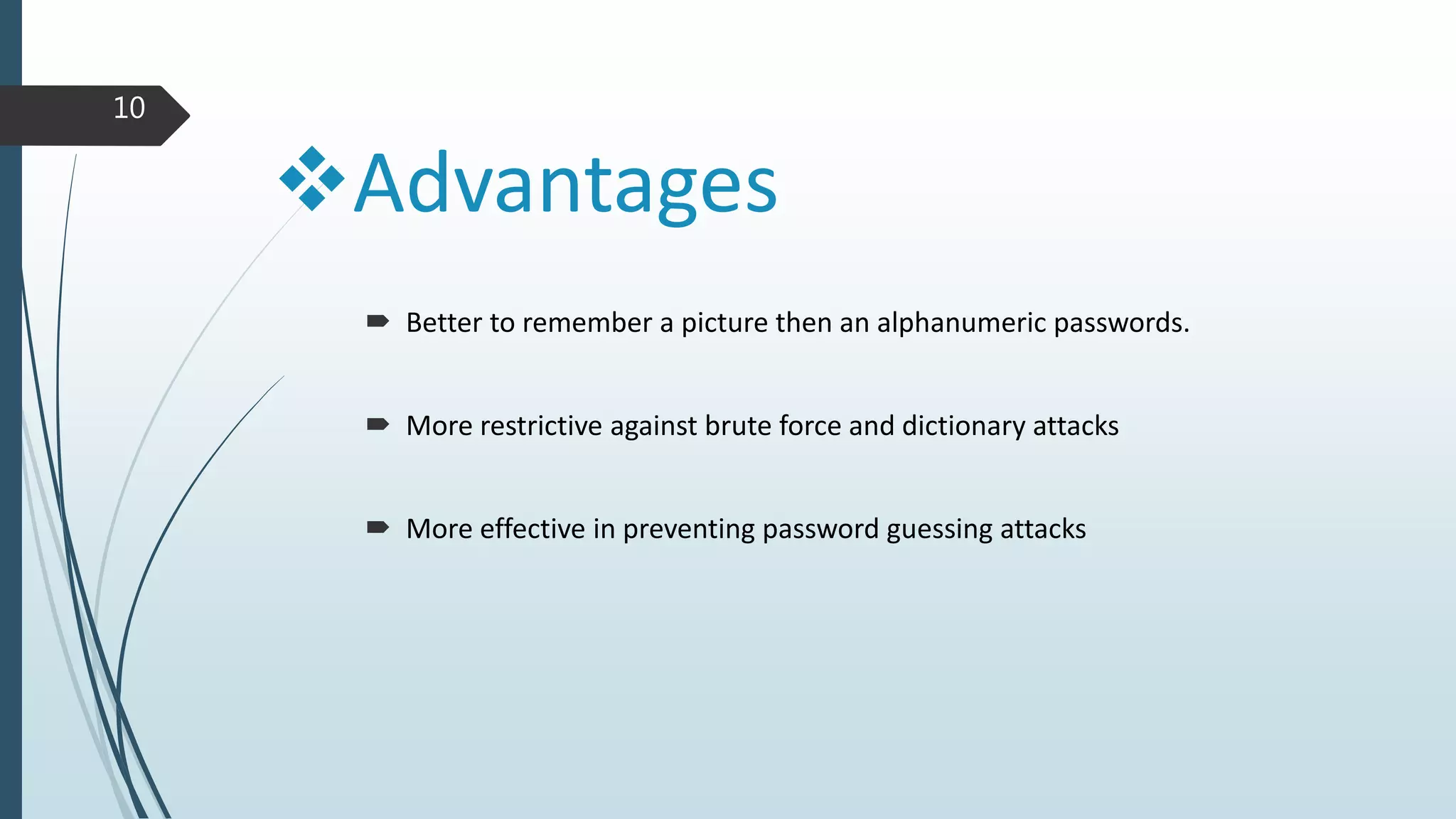 10

❖Advantages

➨ Better to remember a picture then an alphanumeric passwords.

➨ More restrictive against brute force and dictionary attacks

➨ More effective in preventing password guessing attacks